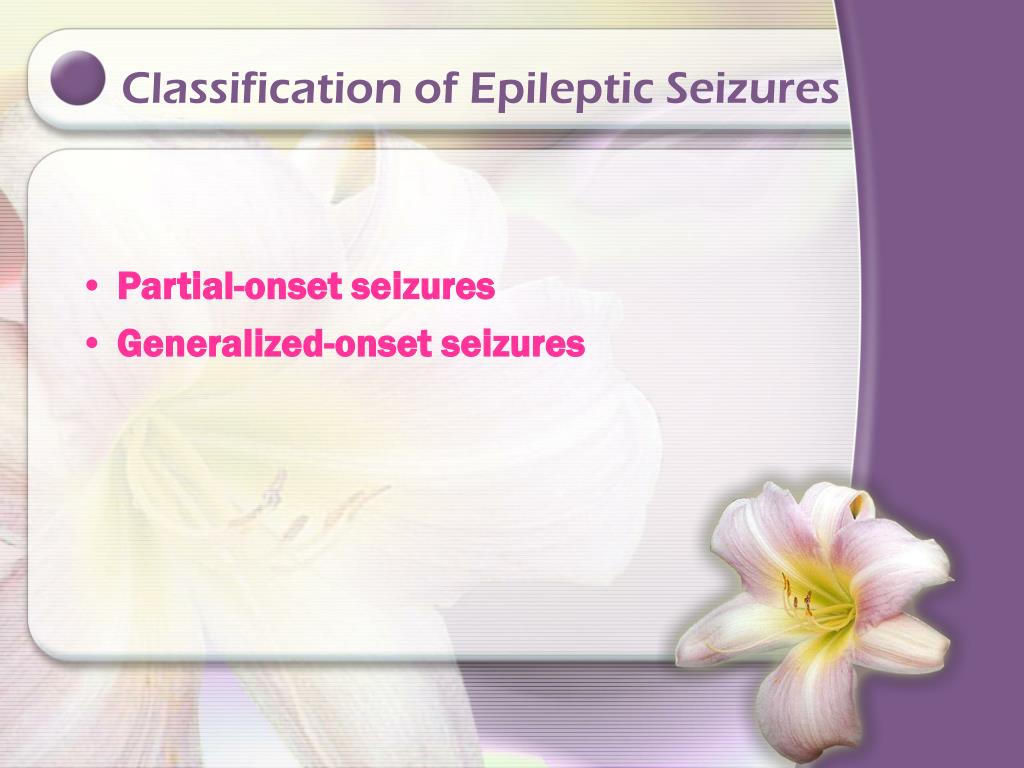 Classification of Epileptic Seizures

• Partial-onset seizures
• Generalized-onset seizures